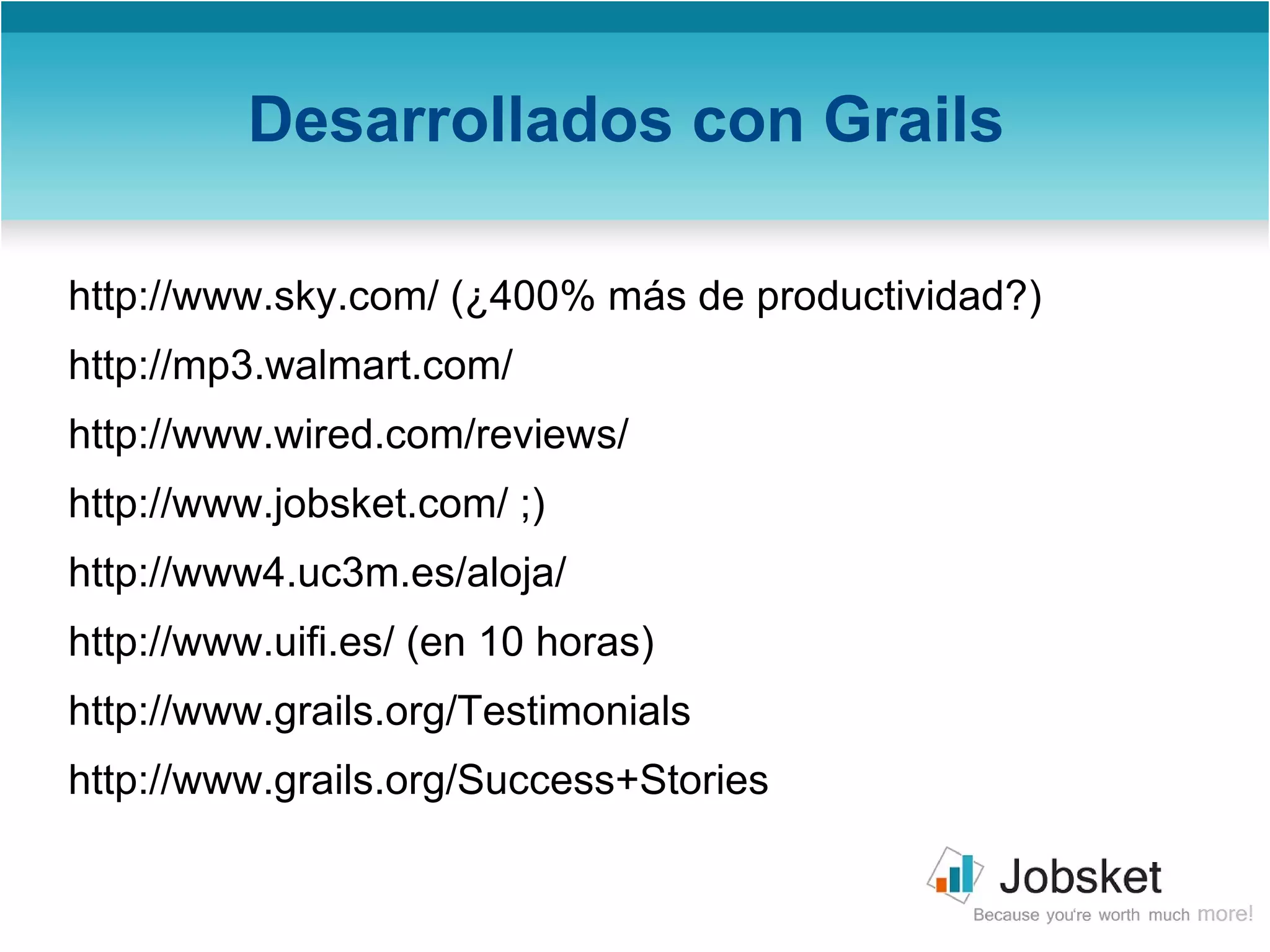 Desarrollados con Grails

http://www.sky.com/ (¿400% más de productividad?)

http://mp3.walmart.com/

http://www.wired.com/reviews/

http://www.jobsket.com/ ;)

http://www4.uc3m.es/aloja/

http://www.uifi.es/ (en 10 horas)

http://www.grails.org/Testimonials

http://www.grails.org/Success+Stories

Jobsket
Because you're worth much more!